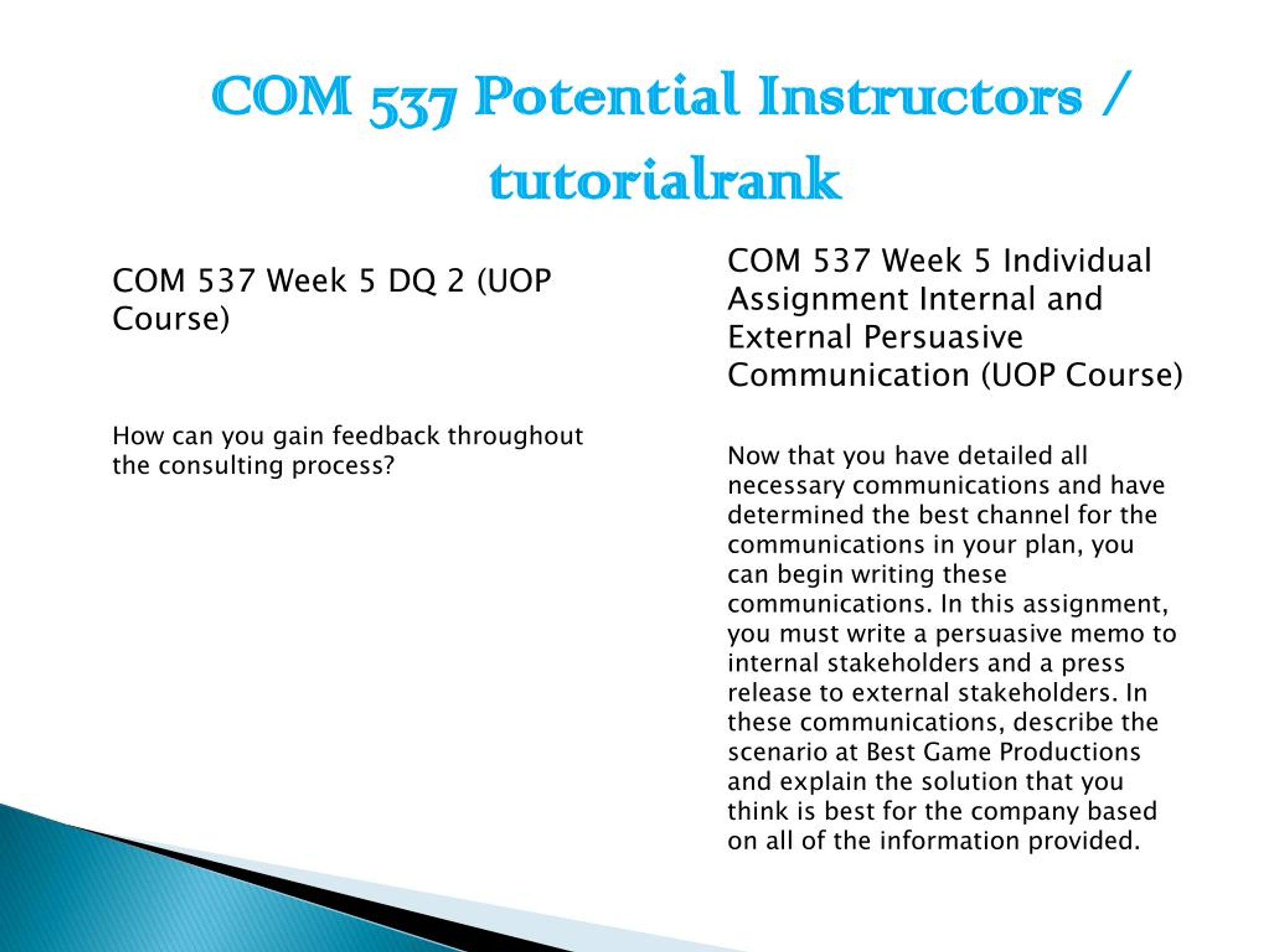 COM 537 Potential Instructors / tutorialrank

COM 537 Week 5 DQ 2 (UOP Course)

How can you gain feedback throughout the consulting process?

COM 537 Week 5 Individual Assignment Internal and External Persuasive Communication (UOP Course)

Now that you have detailed all necessary communications and have determined the best channel for the communications in your plan, you can begin writing these communications. In this assignment, you must write a persuasive memo to internal stakeholders and a press release to external stakeholders. In these communications, describe the scenario at Best Game Productions and explain the solution that you think is best for the company based on all of the information provided.